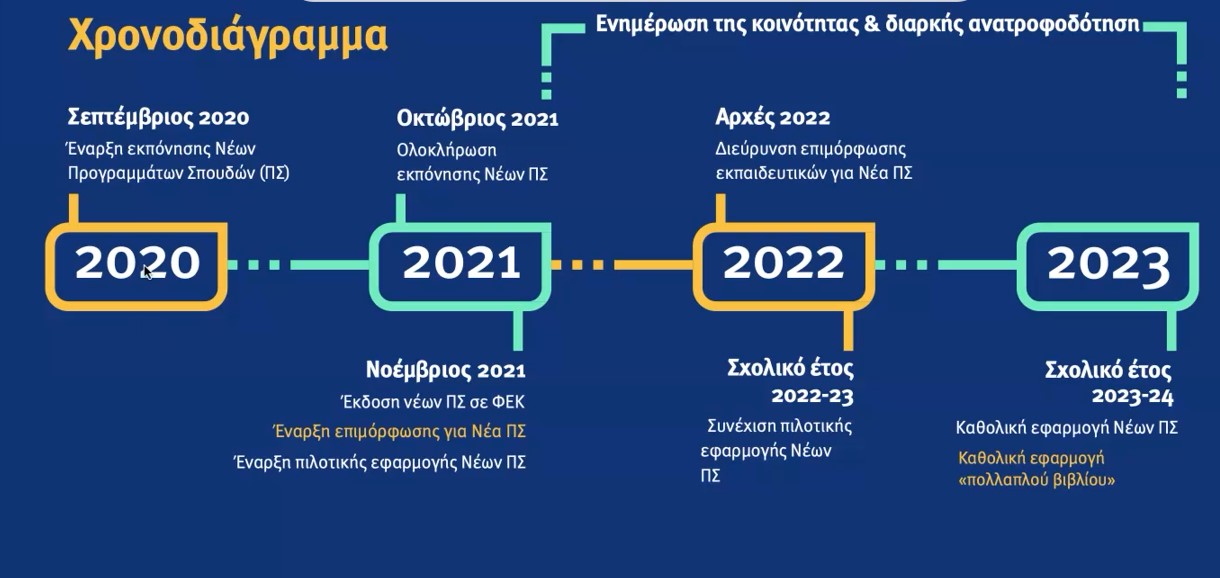 Χρονοδιάγραμμα

Ενημέρωση της κοινότητας & διαρκής ανατροφοδότηση

Σεπτέμβριος 2020
Έναρξη εκπόνησης Νέων Προγραμμάτων Σπουδών (ΠΣ)

Οκτώβριος 2021
Ολοκλήρωση εκπόνησης Νέων ΠΣ

Αρχές 2022
Διεύρυνση επιμόρφωσης εκπαιδευτικών για Νέα ΠΣ

2020

2021

2022

2023

Νοέμβριος 2021
Έκδοση νέων ΠΣ σε ΦΕΚ
Έναρξη επιμόρφωσης για Νέα ΠΣ
Έναρξη πιλοτικής εφαρμογής Νέων ΠΣ

Σχολικό έτος 2022-23
Συνέχιση πιλοτικής εφαρμογής Νέων ΠΣ

Σχολικό έτος 2023-24
Καθολική εφαρμογή Νέων ΠΣ
Καθολική εφαρμογή «πολλαπλού βιβλίου»